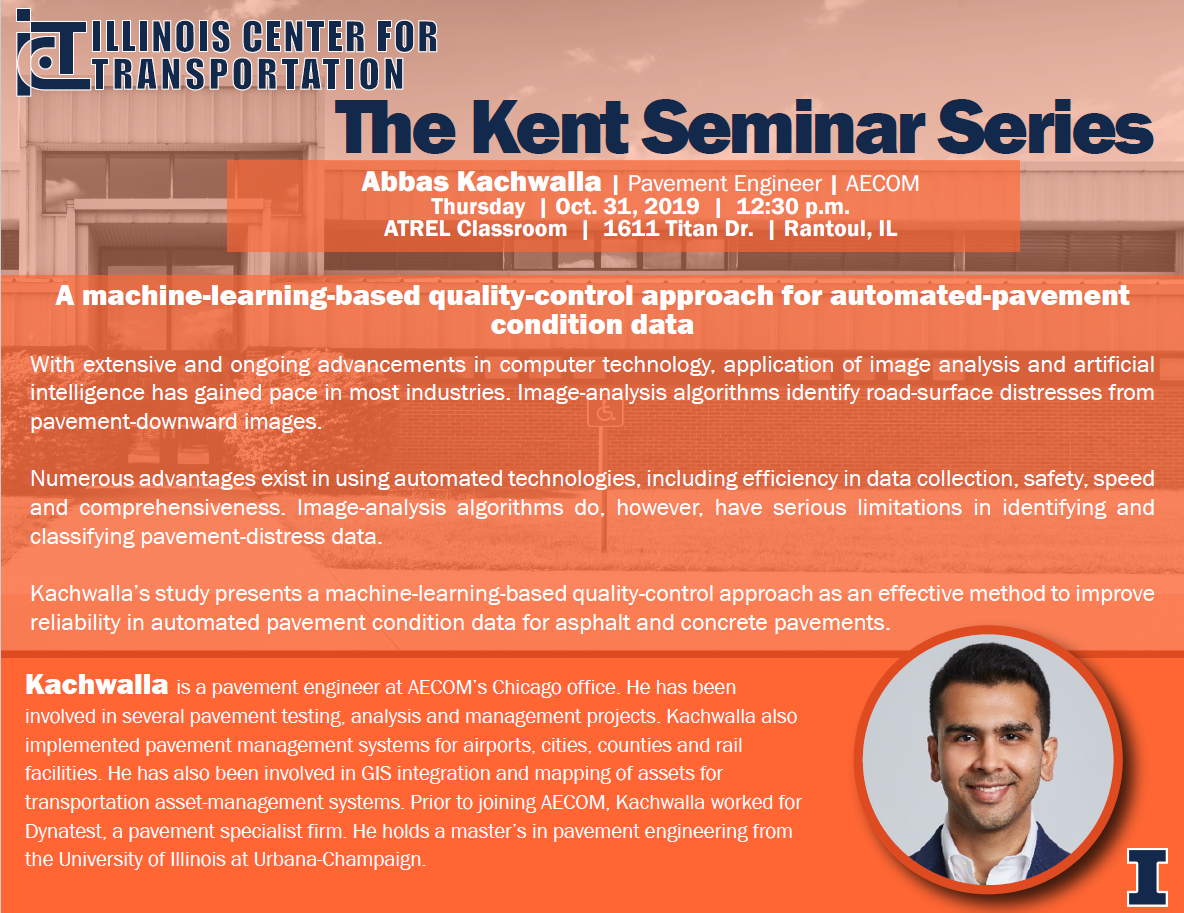 ICT ILLINOIS CENTER FOR TRANSPORTATION

The Kent Seminar Series

Abbas Kachwalla | Pavement Engineer | AECOM
Thursday | Oct. 31, 2019 | 12:30 p.m.
ATREL Classroom | 1611 Titan Dr. | Rantoul, IL

A machine-learning-based quality-control approach for automated-pavement condition data

With extensive and ongoing advancements in computer technology, application of image analysis and artificial intelligence has gained pace in most industries. Image-analysis algorithms identify road-surface distresses from pavement-downward images.

Numerous advantages exist in using automated technologies, including efficiency in data collection, safety, speed and comprehensiveness. Image-analysis algorithms do, however, have serious limitations in identifying and classifying pavement-distress data.

Kachwalla's study presents a machine-learning-based quality-control approach as an effective method to improve reliability in automated pavement condition data for asphalt and concrete pavements.

Kachwalla is a pavement engineer at AECOM's Chicago office. He has been involved in several pavement testing, analysis and management projects. Kachwalla also implemented pavement management systems for airports, cities, counties and rail facilities. He has also been involved in GIS integration and mapping of assets for transportation asset-management systems. Prior to joining AECOM, Kachwalla worked for Dynatest, a pavement specialist firm. He holds a master's in pavement engineering from the University of Illinois at Urbana-Champaign.

I